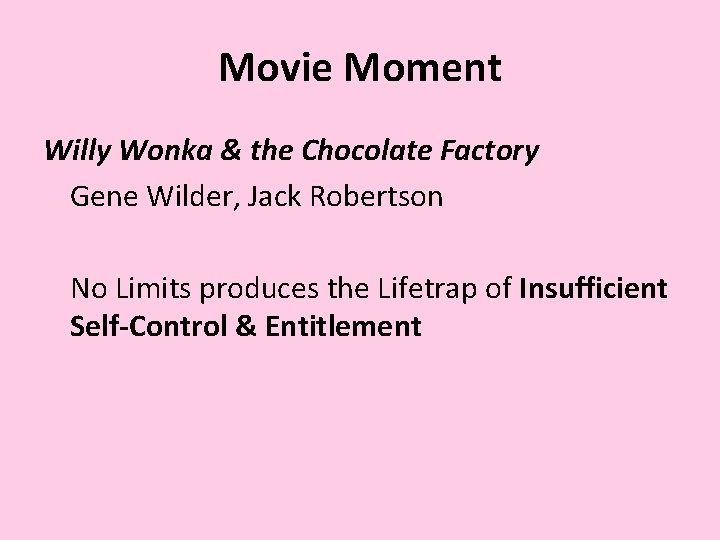 Movie Moment

Willy Wonka & the Chocolate Factory

Gene Wilder, Jack Robertson

No Limits produces the Lifetrap of Insufficient Self-Control & Entitlement